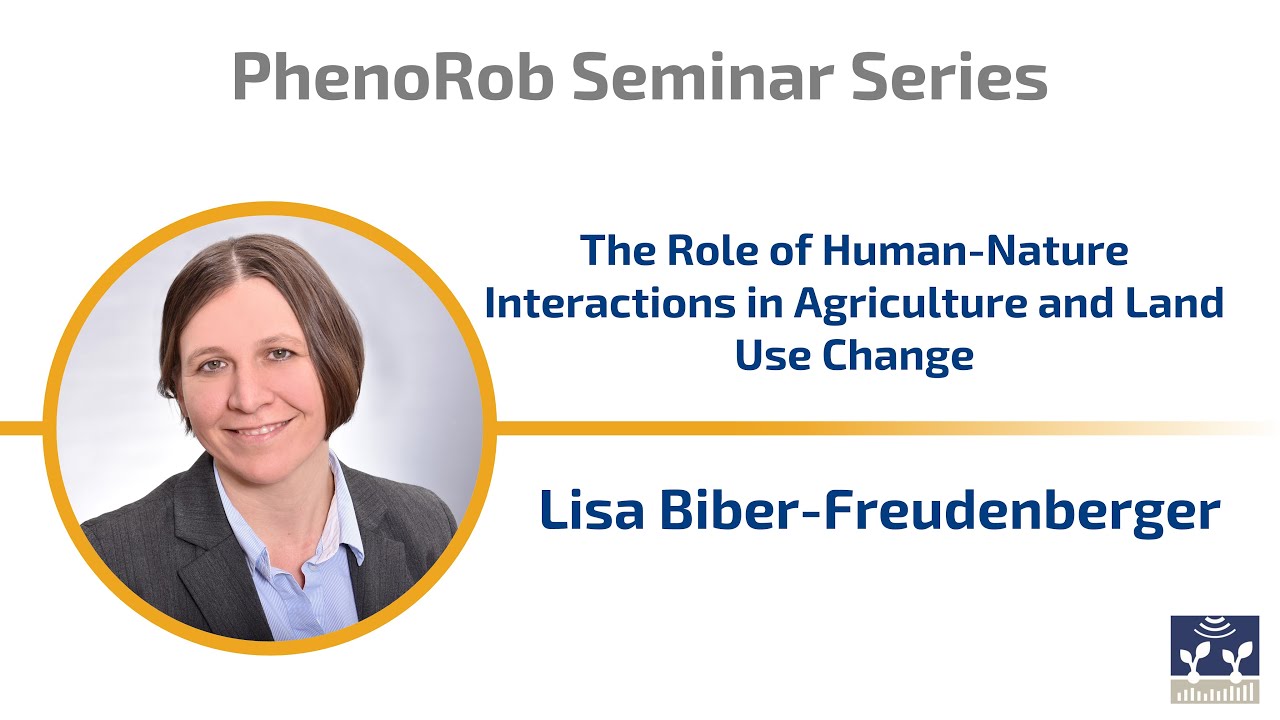 PhenoRob Seminar Series

The Role of Human-Nature Interactions in Agriculture and Land Use Change

Lisa Biber-Freudenberger